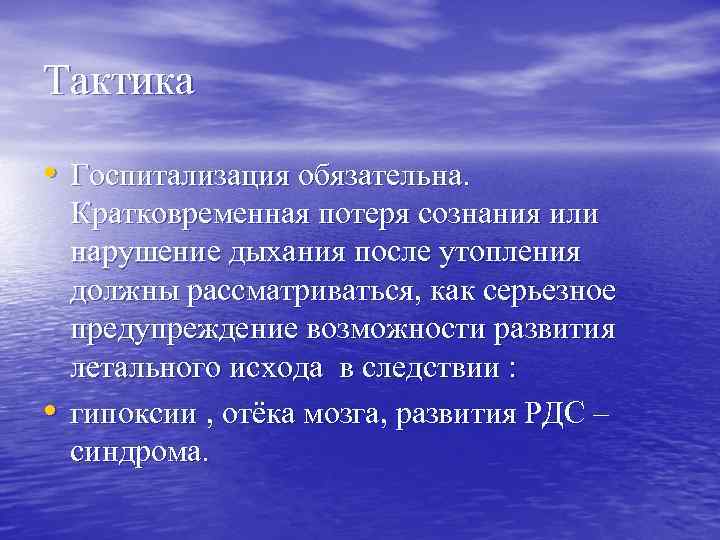 Тактика

• Госпитализация обязательна. Кратковременная потеря сознания или нарушение дыхания после утопления должны рассматриваться, как серьезное предупреждение возможности развития летального исхода  в следствии :
• гипоксии , отёка мозга, развития РДС – синдрома.